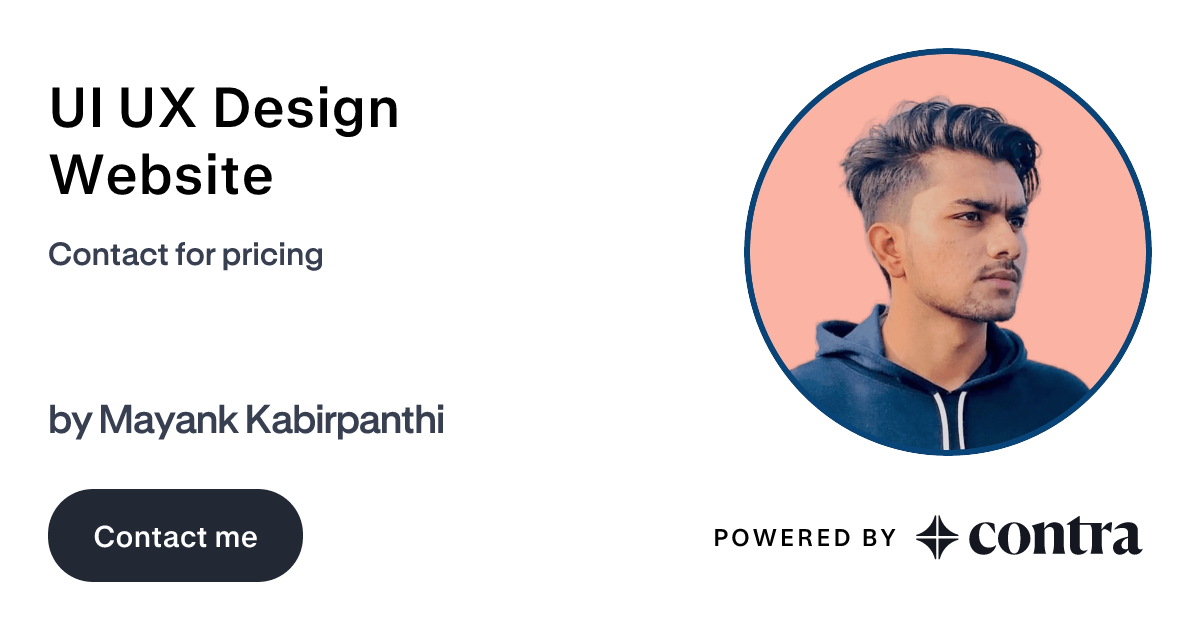 UI UX Design Website

Contact for pricing

by Mayank Kabirpanthi

Contact me

POWERED BY contra